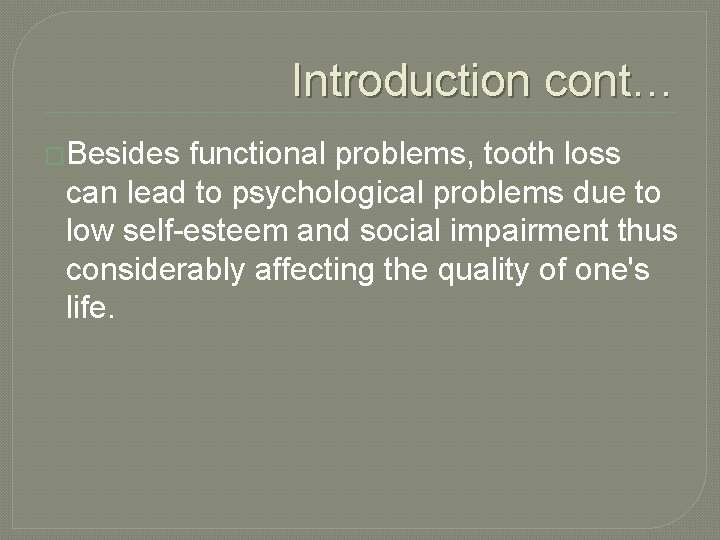 Introduction cont…

Besides functional problems, tooth loss can lead to psychological problems due to low self-esteem and social impairment thus considerably affecting the quality of one's life.